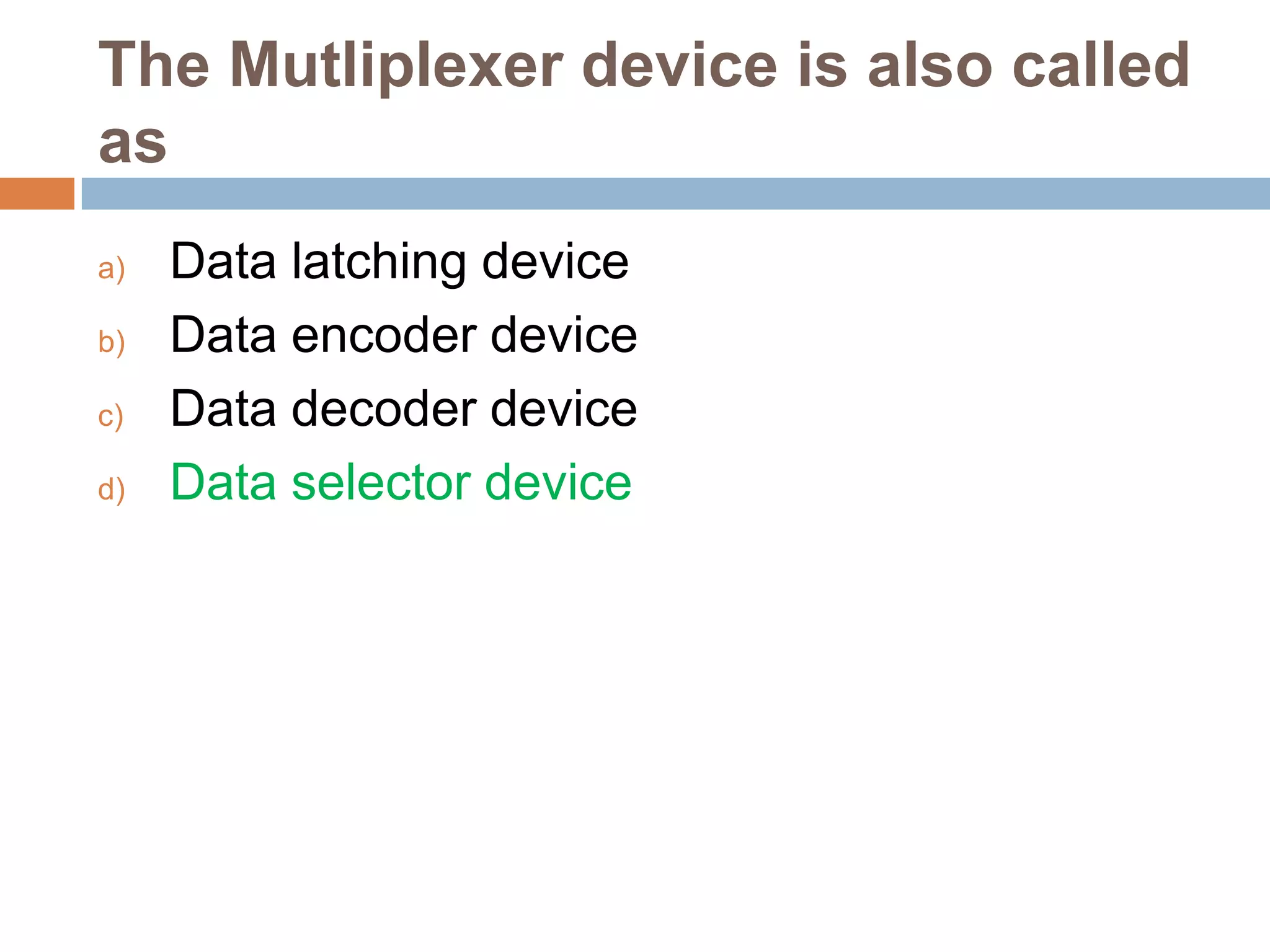 The Mutliplexer device is also called as

a) Data latching device
b) Data encoder device
c) Data decoder device
d) Data selector device